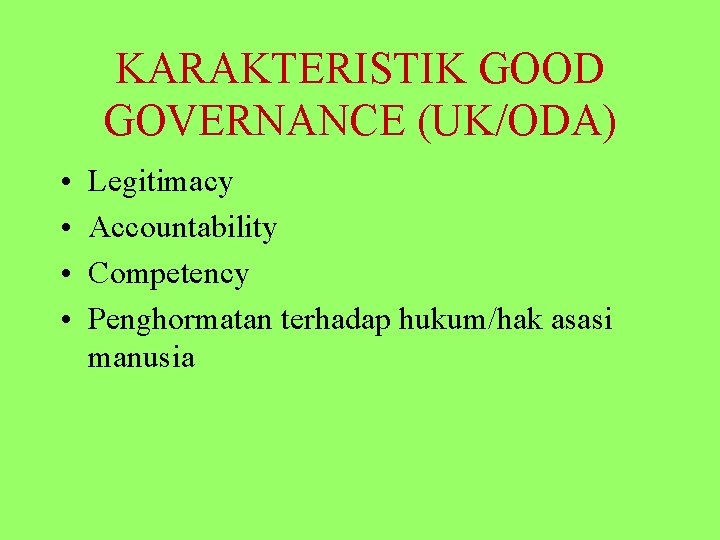 KARAKTERISTIK GOOD GOVERNANCE (UK/ODA)

• Legitimacy
• Accountability
• Competency
• Penghormatan terhadap hukum/hak asasi manusia